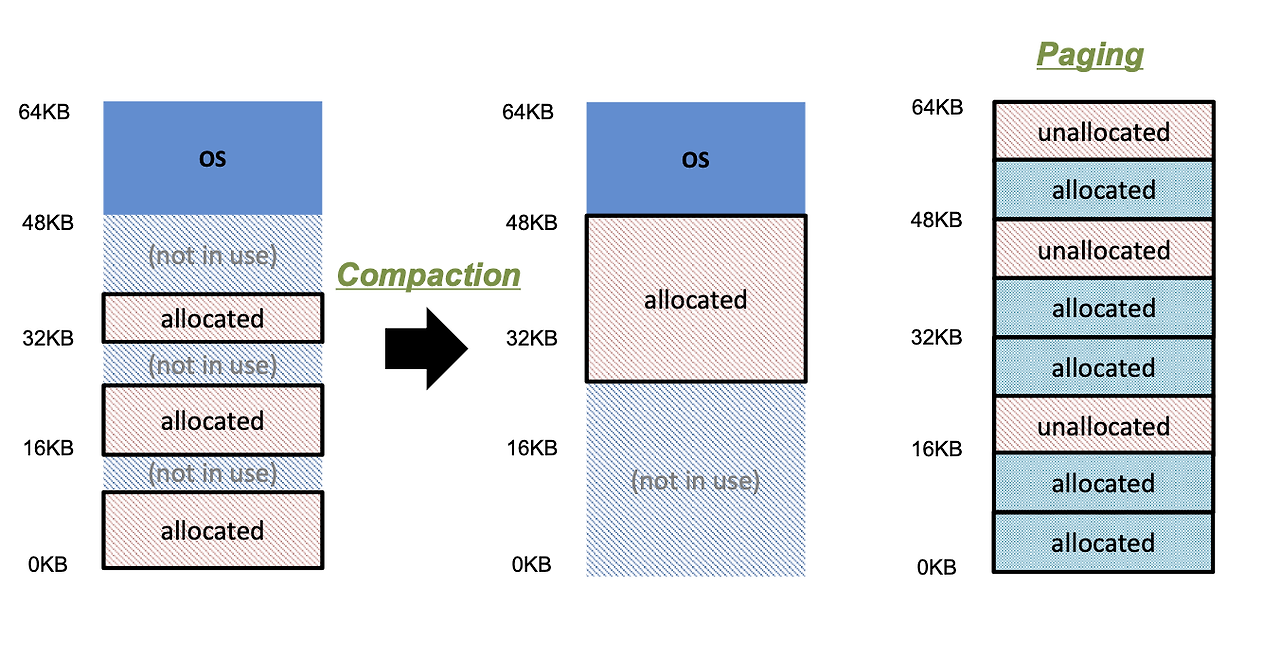 64KB
OS
48KB
(not in use)
allocated
32KB
(not in use)
allocated
16KB
(not in use)
allocated
0KB

Compaction

64KB
OS
48KB
allocated
32KB
16KB
(not in use)
0KB

Paging

64KB
unallocated
allocated
48KB
unallocated
allocated
32KB
allocated
unallocated
16KB
allocated
allocated
0KB